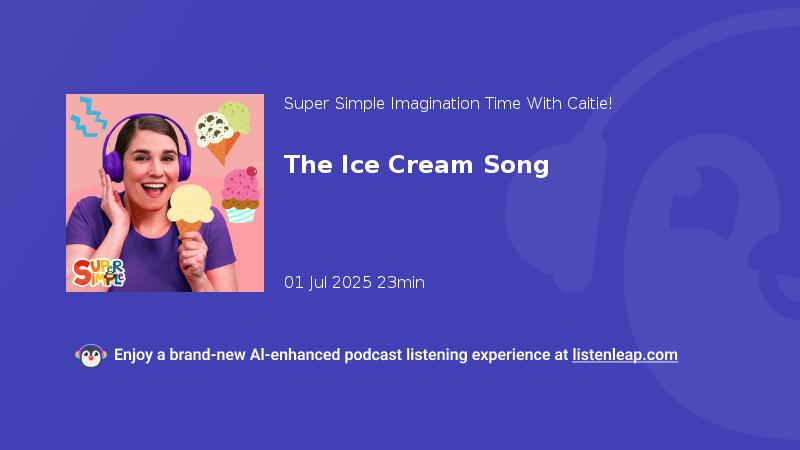 Super Simple

Super Simple Imagination Time With Caitie!

The Ice Cream Song

01 Jul 2025 23min

Enjoy a brand-new AI-enhanced podcast listening experience at listenleap.com